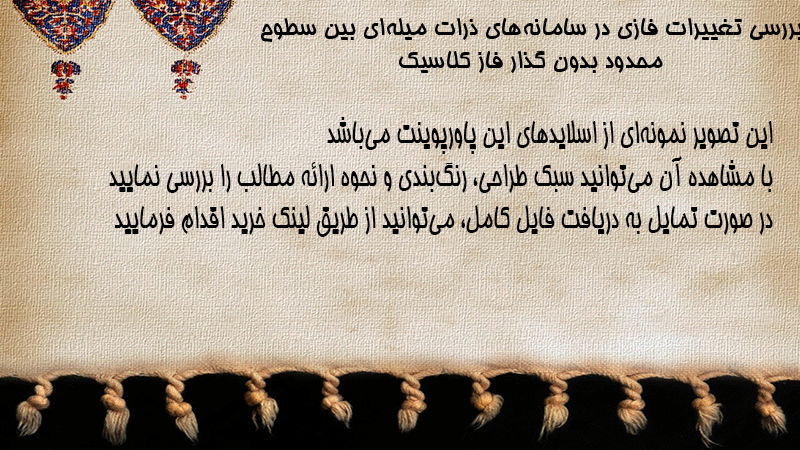 بررسی تغییرات فازی در سامانه‌های ذرات میله‌ای بین سطوح محدود بدون گذار فاز کلاسیک

این تصویر نمونه‌ای از اسلایدهای این پاورپوینت می‌باشد
با مشاهده آن می‌توانید سبک طراحی، رنگ‌بندی و نحوه ارائه مطالب را بررسی نمایید
در صورت تمایل به دریافت فایل کامل، می‌توانید از طریق لینک خرید اقدام فرمایید